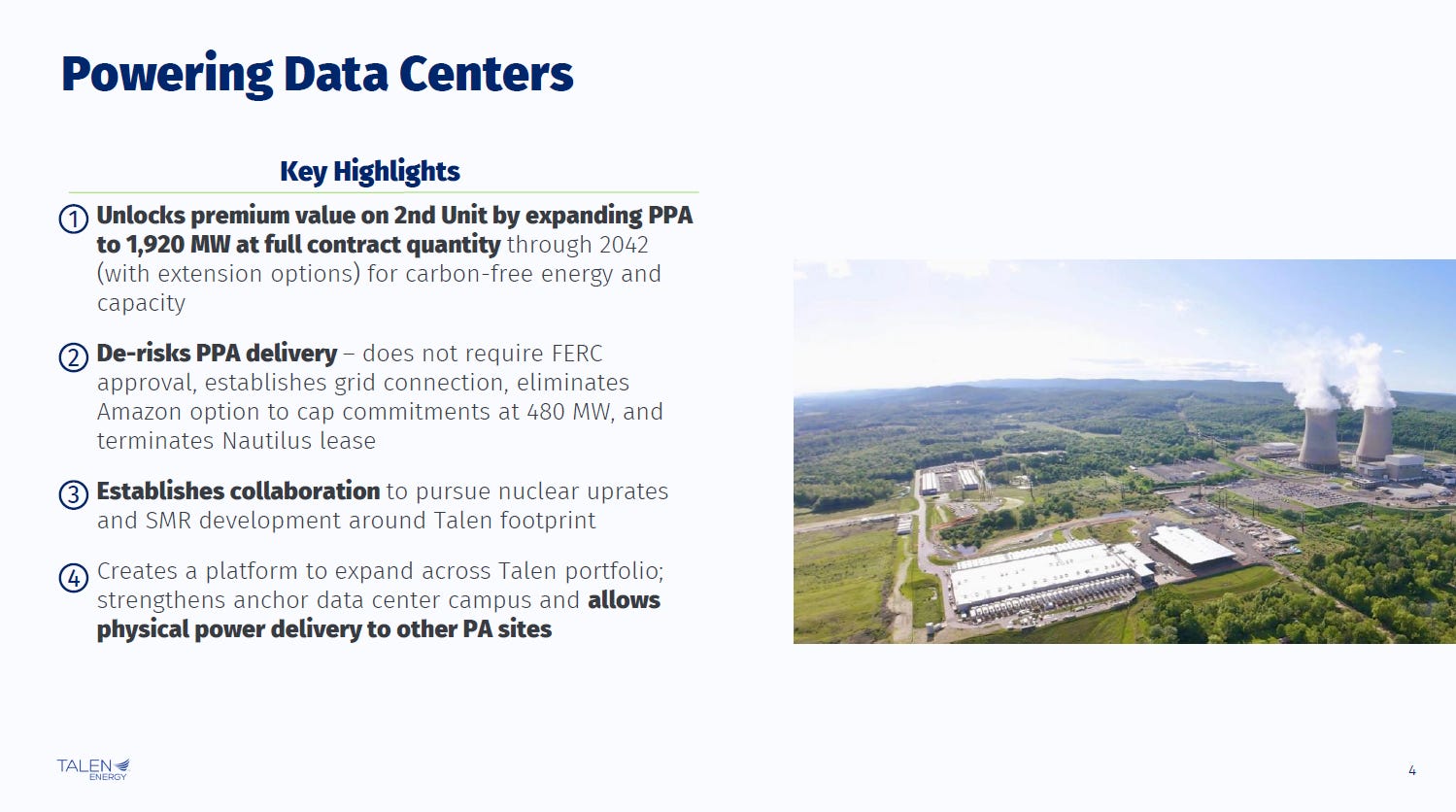 Powering Data Centers

Key Highlights

① Unlocks premium value on 2nd Unit by expanding PPA to 1,920 MW at full contract quantity through 2042 (with extension options) for carbon-free energy and capacity

② De-risks PPA delivery – does not require FERC approval, establishes grid connection, eliminates Amazon option to cap commitments at 480 MW, and terminates Nautilus lease

③ Establishes collaboration to pursue nuclear uprates and SMR development around Talen footprint

④ Creates a platform to expand across Talen portfolio; strengthens anchor data center campus and allows physical power delivery to other PA sites

TALEN ENERGY

4